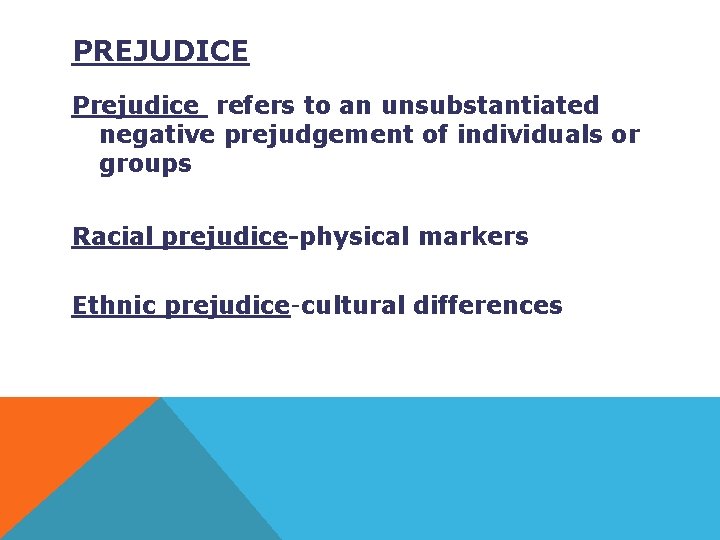 PREJUDICE

Prejudice refers to an unsubstantiated negative prejudgement of individuals or groups

Racial prejudice-physical markers

Ethnic prejudice-cultural differences